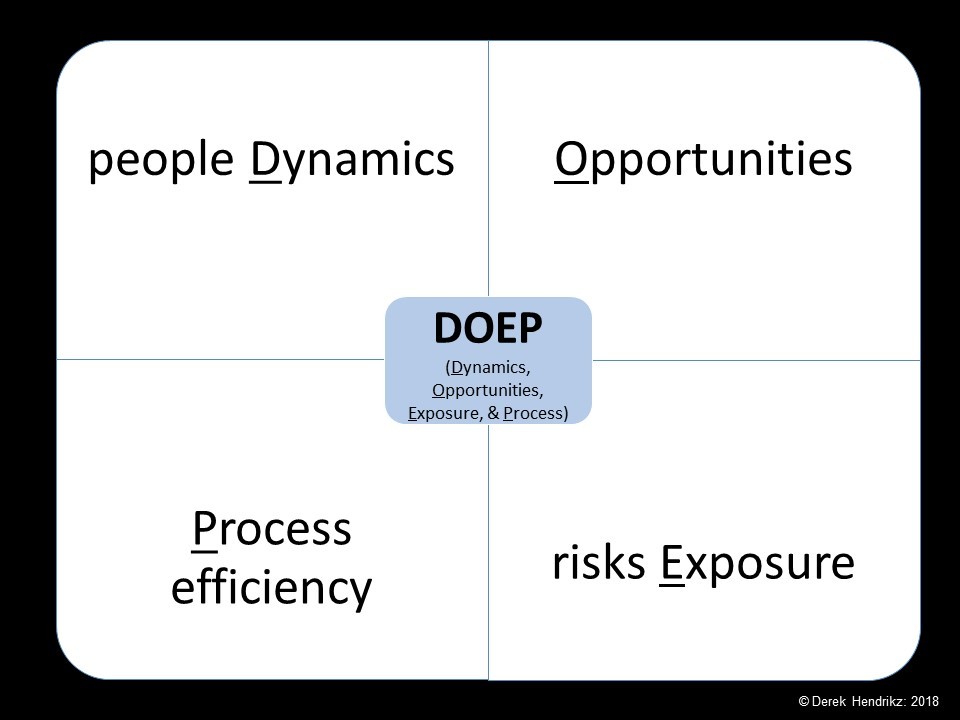 people Dynamics

Opportunities

DOEP
(Dynamics, Opportunities, Exposure, & Process)

Process efficiency

risks Exposure

© Derek Hendrikz: 2018